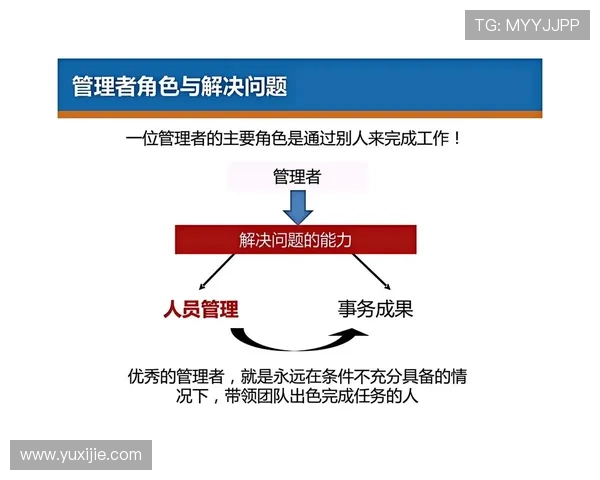 TG: MYYJJPP

管理者角色与解决问题

一位管理者的主要角色是通过别人来完成工作！

管理者

解决问题的能力

人员管理

事务成果

优秀的管理者，就是永远在条件不充分具备的情况下，带领团队出色完成任务的人

www.yuxijie.com